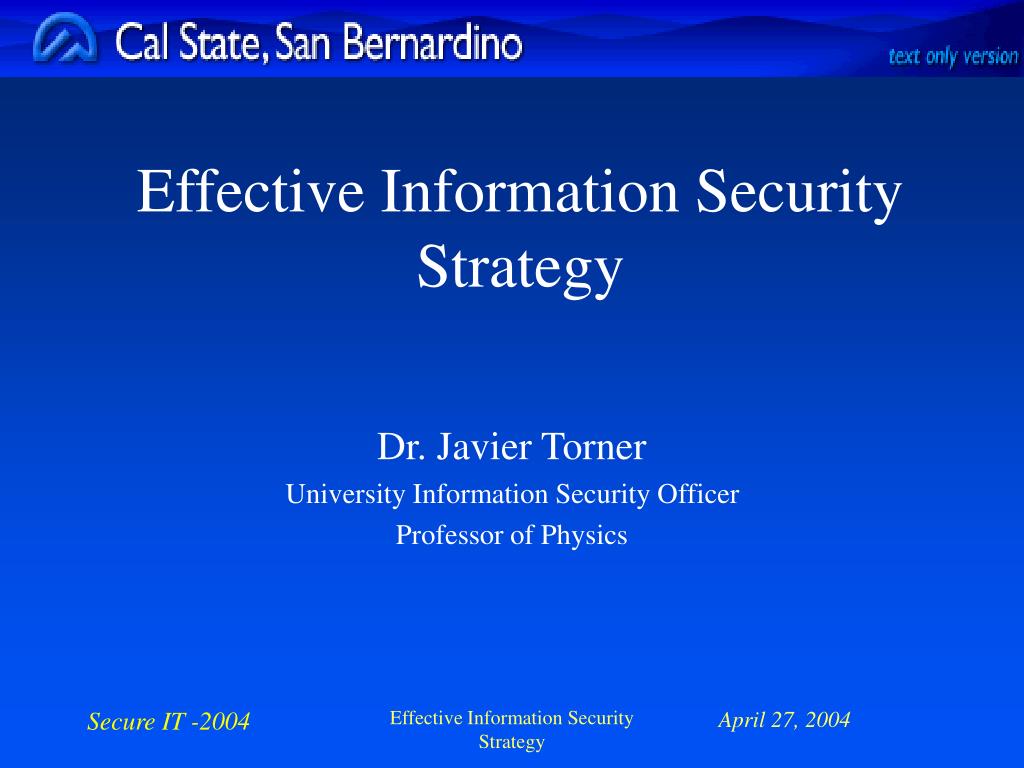 Cal State, San Bernardino

text only version

Effective Information Security Strategy

Dr. Javier Torner
University Information Security Officer
Professor of Physics

Secure IT -2004

Effective Information Security Strategy

April 27, 2004